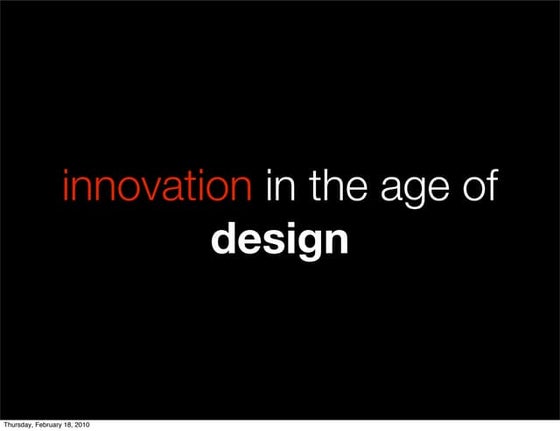 innovation in the age of
design

Thursday, February 18, 2010